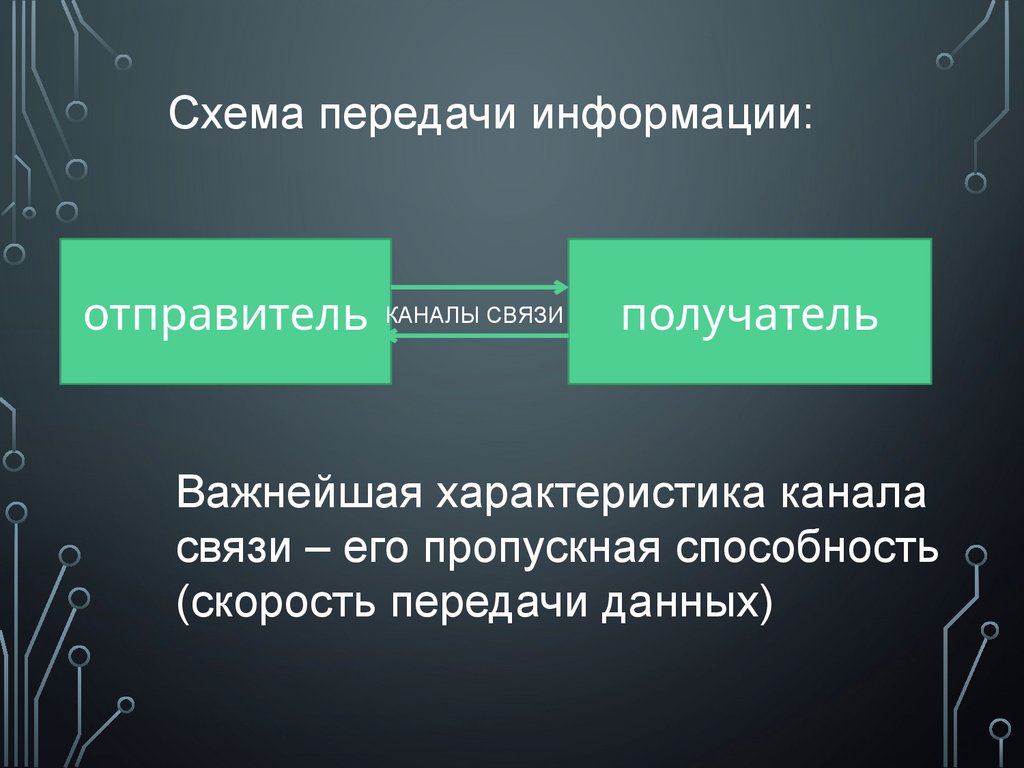 Схема передачи информации:

отправитель

КАНАЛЫ СВЯЗИ

получатель

Важнейшая характеристика канала связи – его пропускная способность (скорость передачи данных)